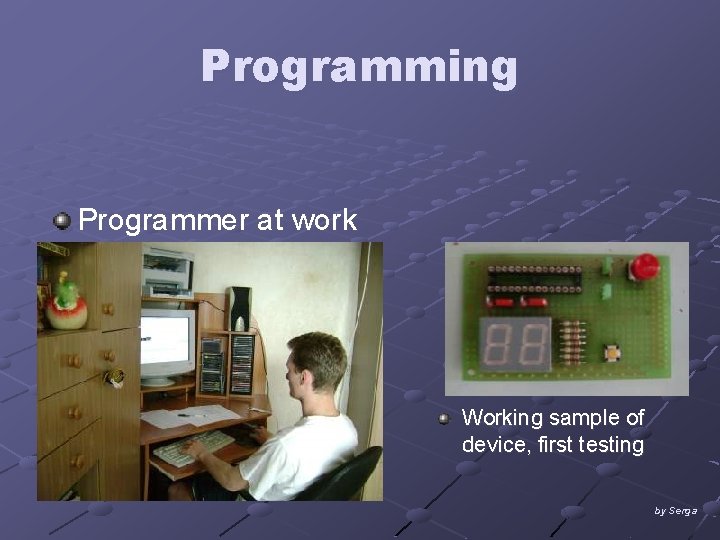 Programming

Programmer at work

Working sample of device, first testing

by Serga